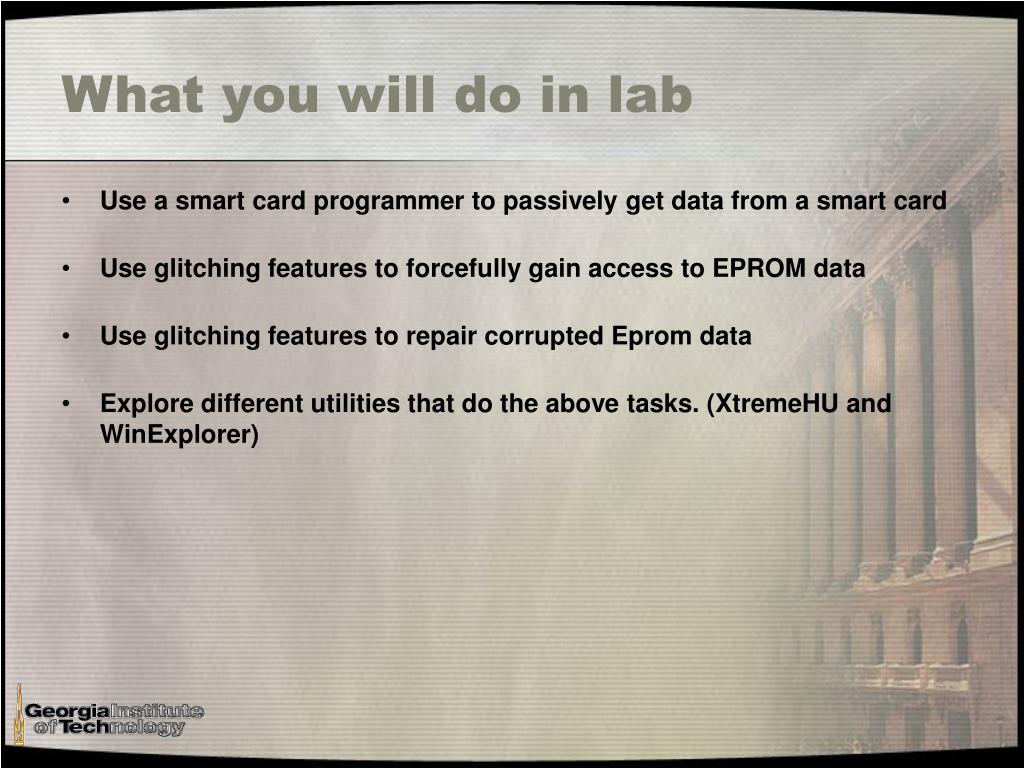 What you will do in lab

• Use a smart card programmer to passively get data from a smart card

• Use glitching features to forcefully gain access to EPROM data

• Use glitching features to repair corrupted Eprom data

• Explore different utilities that do the above tasks. (XtremeHU and WinExplorer)

Georgia Institute of Technology